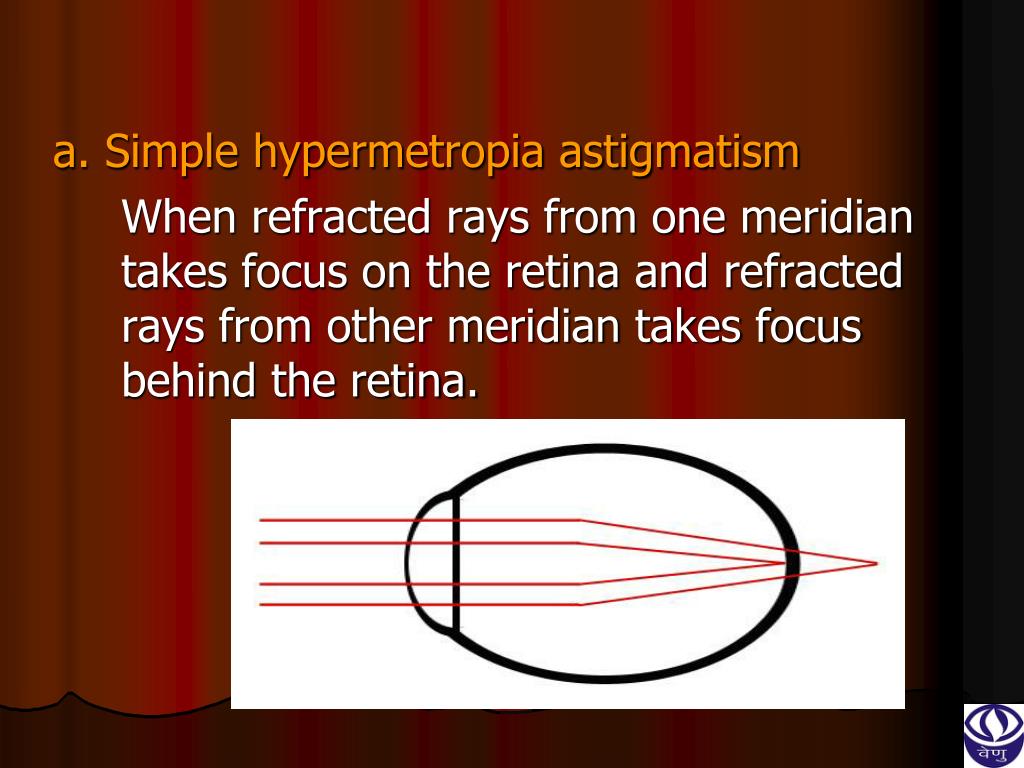 a. Simple hypermetropia astigmatism

When refracted rays from one meridian takes focus on the retina and refracted rays from other meridian takes focus behind the retina.

वेणु